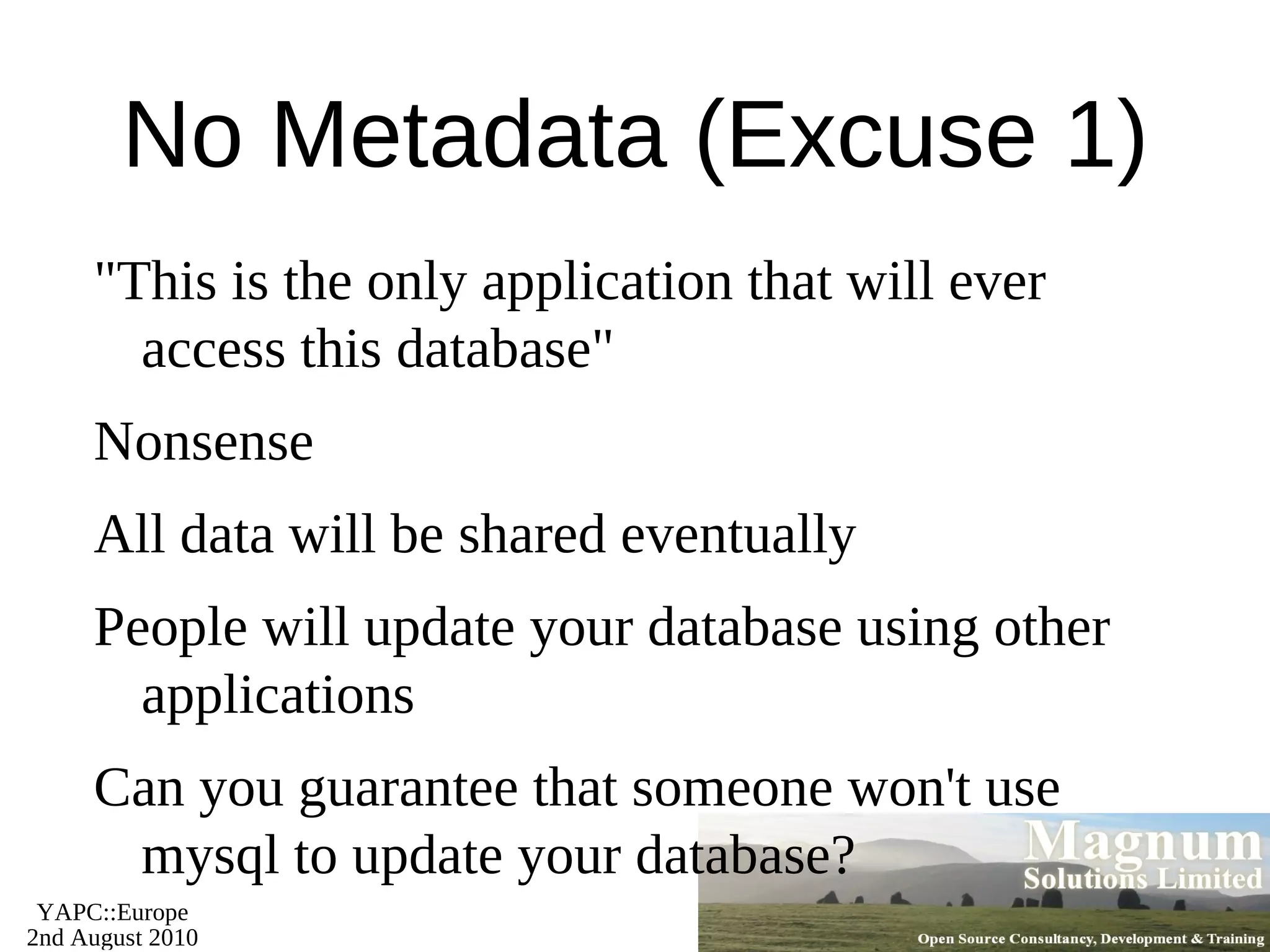 No Metadata (Excuse 1)

"This is the only application that will ever access this database"

Nonsense

All data will be shared eventually

People will update your database using other applications

Can you guarantee that someone won't use mysql to update your database?

YAPC::Europe
2nd August 2010

Magnum
Solutions Limited

Open Source Consultancy, Development & Training